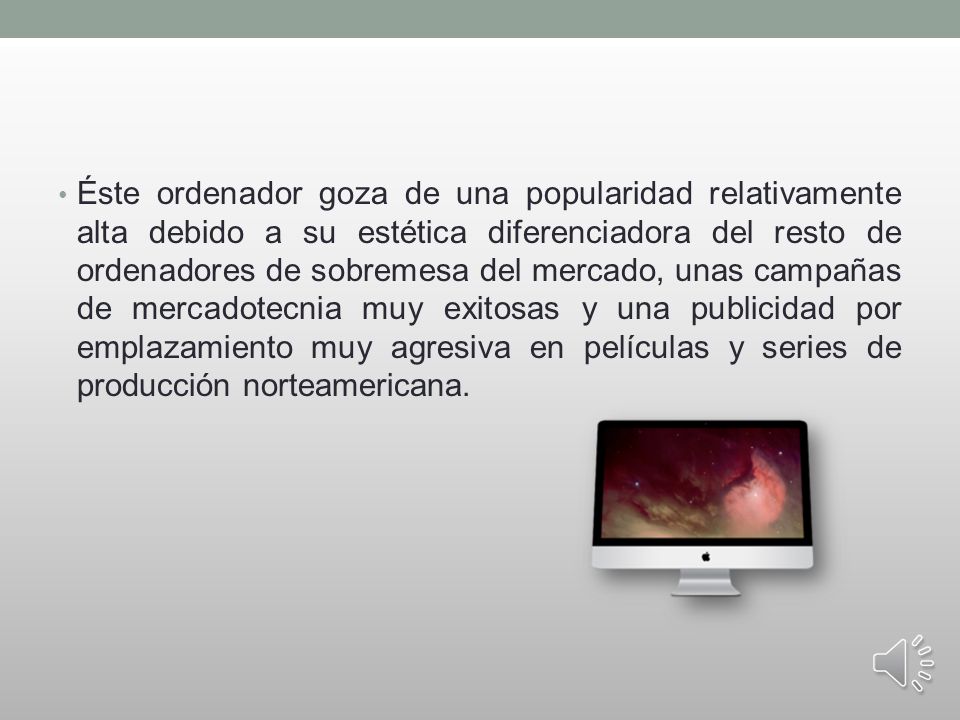 • Éste ordenador goza de una popularidad relativamente alta debido a su estética diferenciadora del resto de ordenadores de sobremesa del mercado, unas campañas de mercadotecnia muy exitosas y una publicidad por emplazamiento muy agresiva en películas y series de producción norteamericana.